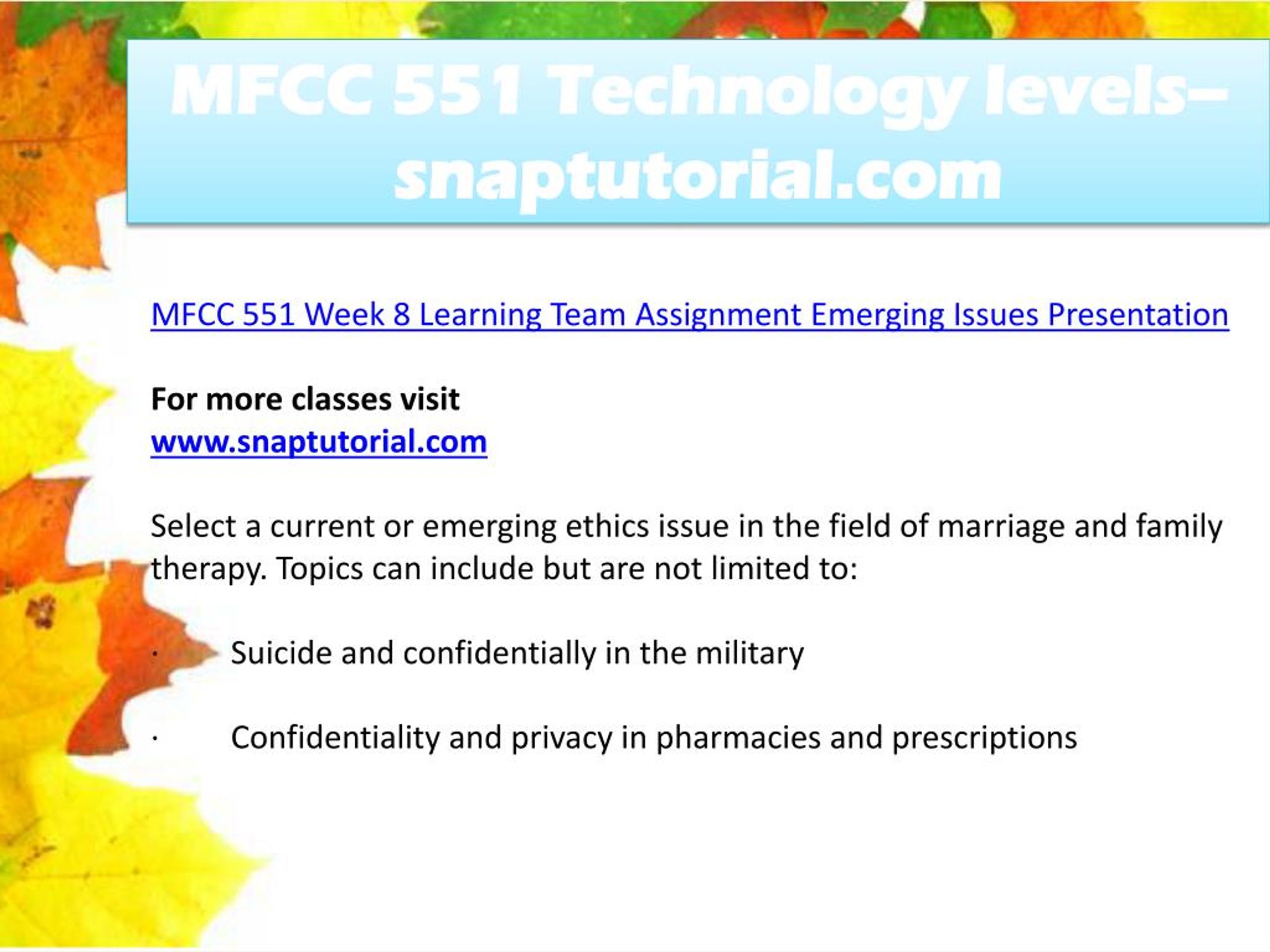 MFCC 551 Technology levels– snaptutorial.com

MFCC 551 Week 8 Learning Team Assignment Emerging Issues Presentation

For more classes visit
www.snaptutorial.com

Select a current or emerging ethics issue in the field of marriage and family therapy. Topics can include but are not limited to:

· Suicide and confidentially in the military

· Confidentiality and privacy in pharmacies and prescriptions